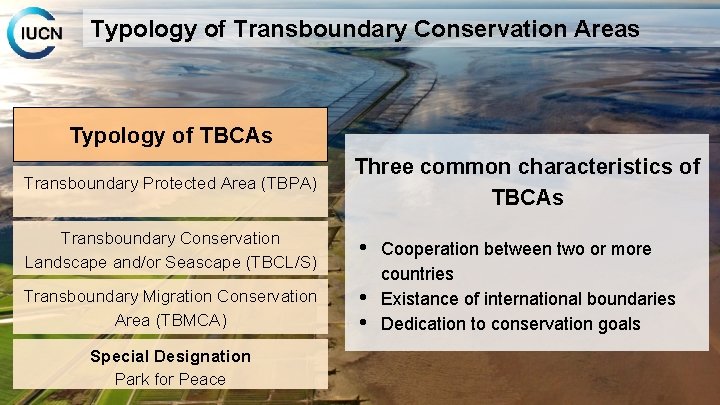 IUCN

Typology of Transboundary Conservation Areas

Typology of TBCAs

Transboundary Protected Area (TBPA)

Transboundary Conservation Landscape and/or Seascape (TBCL/S)

Transboundary Migration Conservation Area (TBMCA)

Special Designation
Park for Peace

Three common characteristics of TBCAs

• Cooperation between two or more countries
• Existance of international boundaries
• Dedication to conservation goals